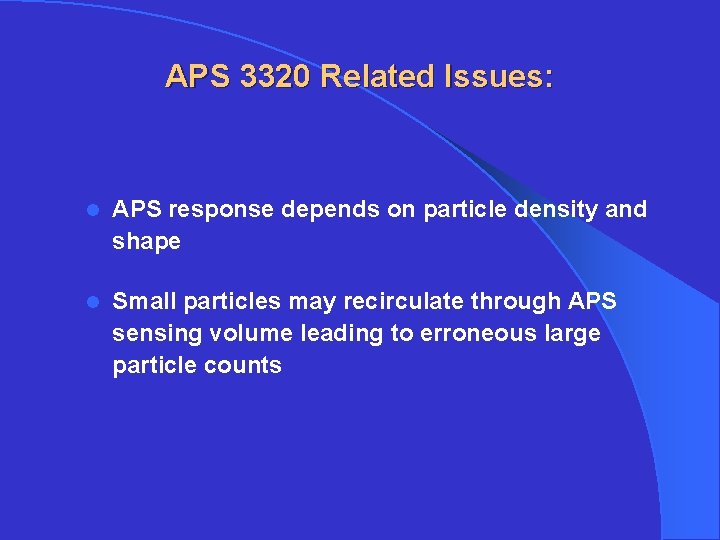 APS 3320 Related Issues:

- APS response depends on particle density and shape
- Small particles may recirculate through APS sensing volume leading to erroneous large particle counts